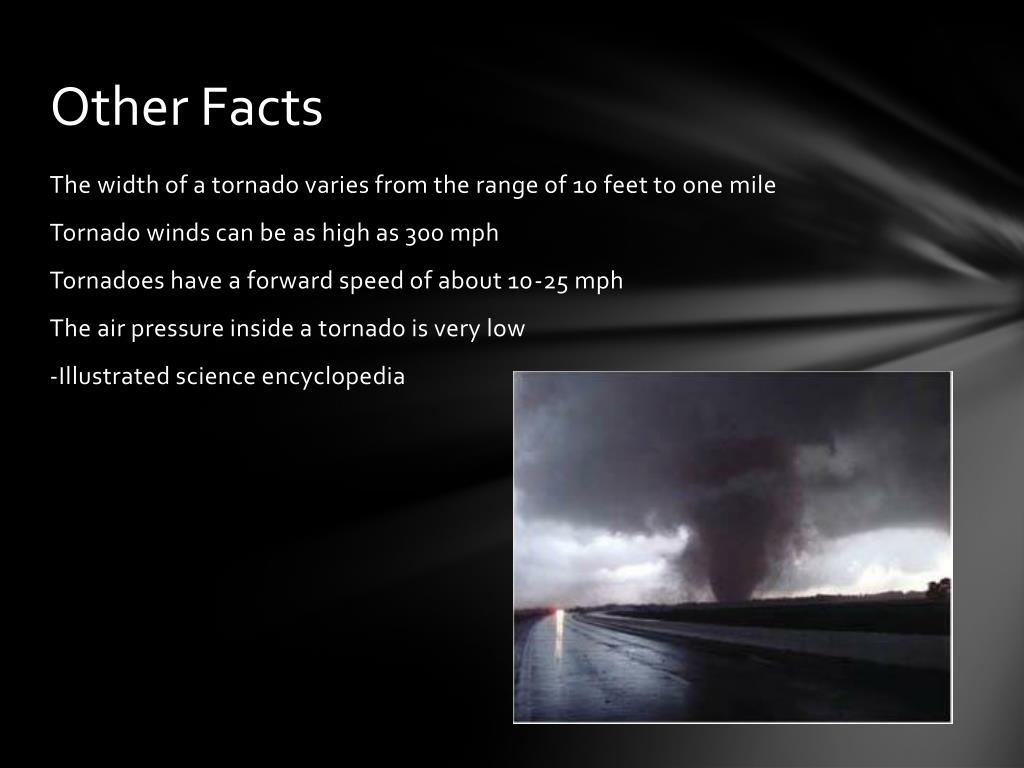 Other Facts

The width of a tornado varies from the range of 10 feet to one mile

Tornado winds can be as high as 300 mph

Tornadoes have a forward speed of about 10-25 mph

The air pressure inside a tornado is very low

-Illustrated science encyclopedia